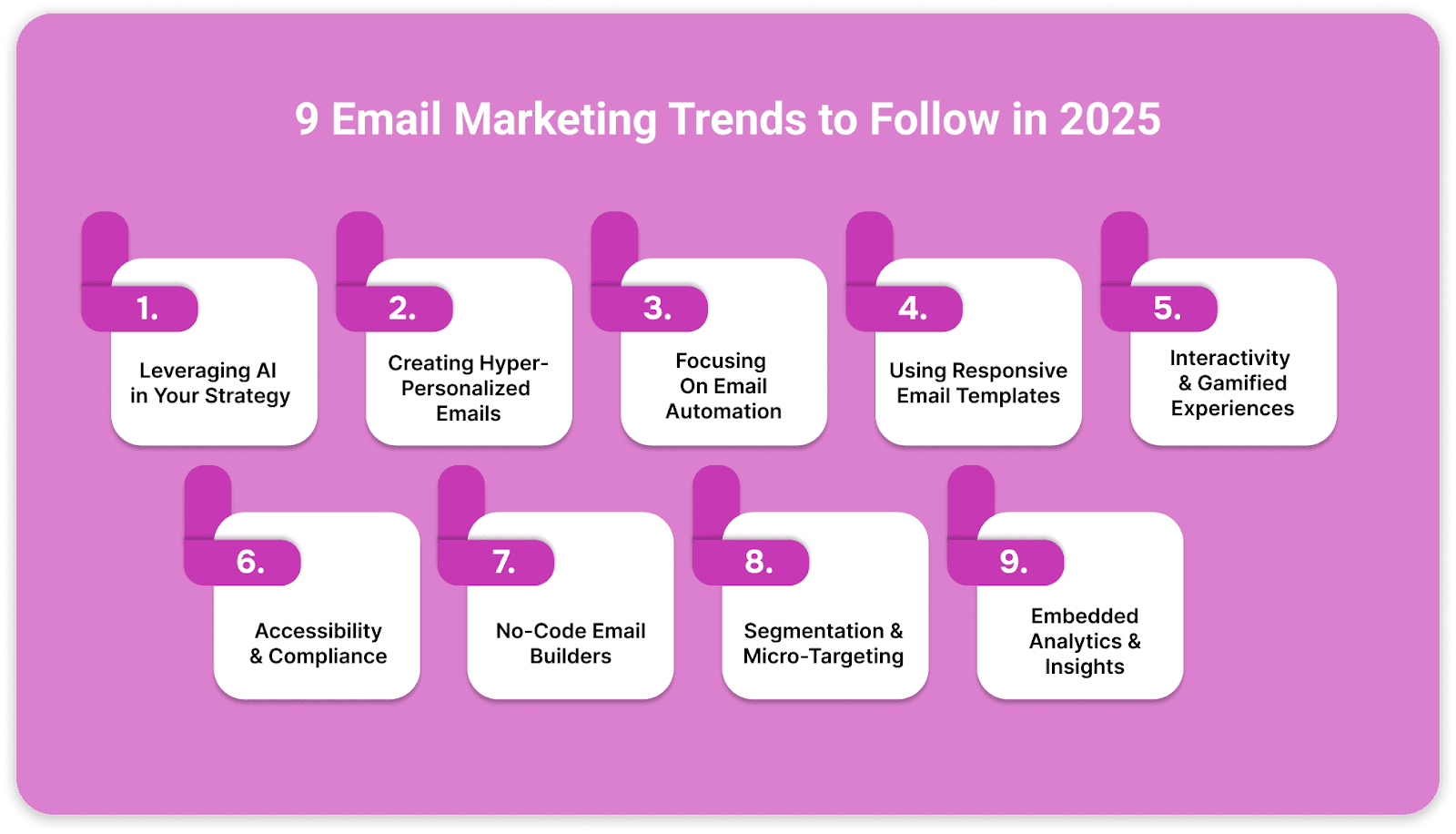 9 Email Marketing Trends to Follow in 2025

1.
Leveraging AI in Your Strategy

2.
Creating Hyper-Personalized Emails

3.
Focusing On Email Automation

4.
Using Responsive Email Templates

5.
Interactivity & Gamified Experiences

6.
Accessibility & Compliance

7.
No-Code Email Builders

8.
Segmentation & Micro-Targeting

9.
Embedded Analytics & Insights